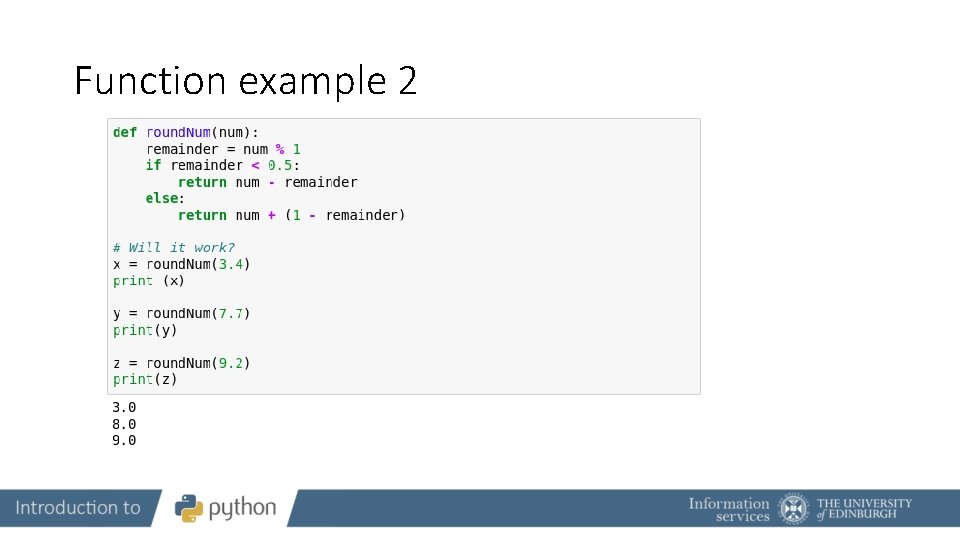 Function example 2

def roundNum(num):
    remainder = num % 1
    if remainder < 0.5:
        return num - remainder
    else:
        return num + (1 - remainder)

# Will it work?
x = roundNum(3.4)
print (x)

y = roundNum(7.7)
print(y)

z = roundNum(9.2)
print(z)

3.0
8.0
9.0

Introduction to python

Information services

THE UNIVERSITY of EDINBURGH